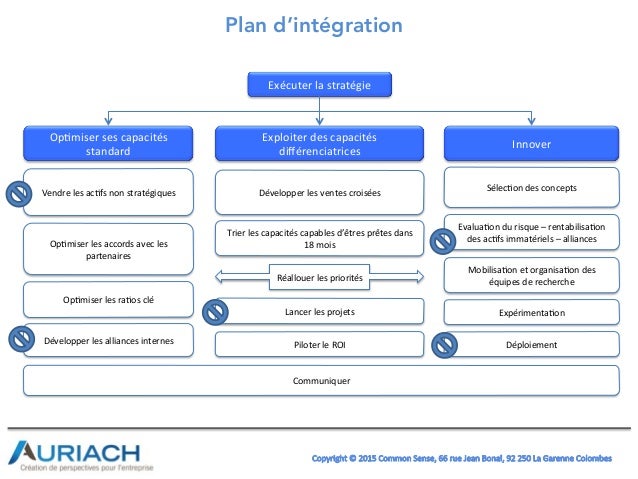 Plan d'intégration

Exécuter la stratégie

Optimiser ses capacités standard

Vendre les actifs non stratégiques

Optimiser les accords avec les partenaires

Optimiser les ratios clé

Développer les alliances internes

Exploiter des capacités différenciatrices

Développer les ventes croisées

Trier les capacités capables d'êtres prêtes dans 18 mois

Réallouer les priorités

Lancer les projets

Piloter le ROI

Innover

Sélection des concepts

Evaluation du risque – rentabilisation des actifs immatériels – alliances

Mobilisation et organisation des équipes de recherche

Expérimentation

Déploiement

Communiquer

AURIACH
Création de perspectives pour l'entreprise

Copyright © 2015 Common Sense, 66 rue Jean Bonal, 92 250 La Garenne Colombes